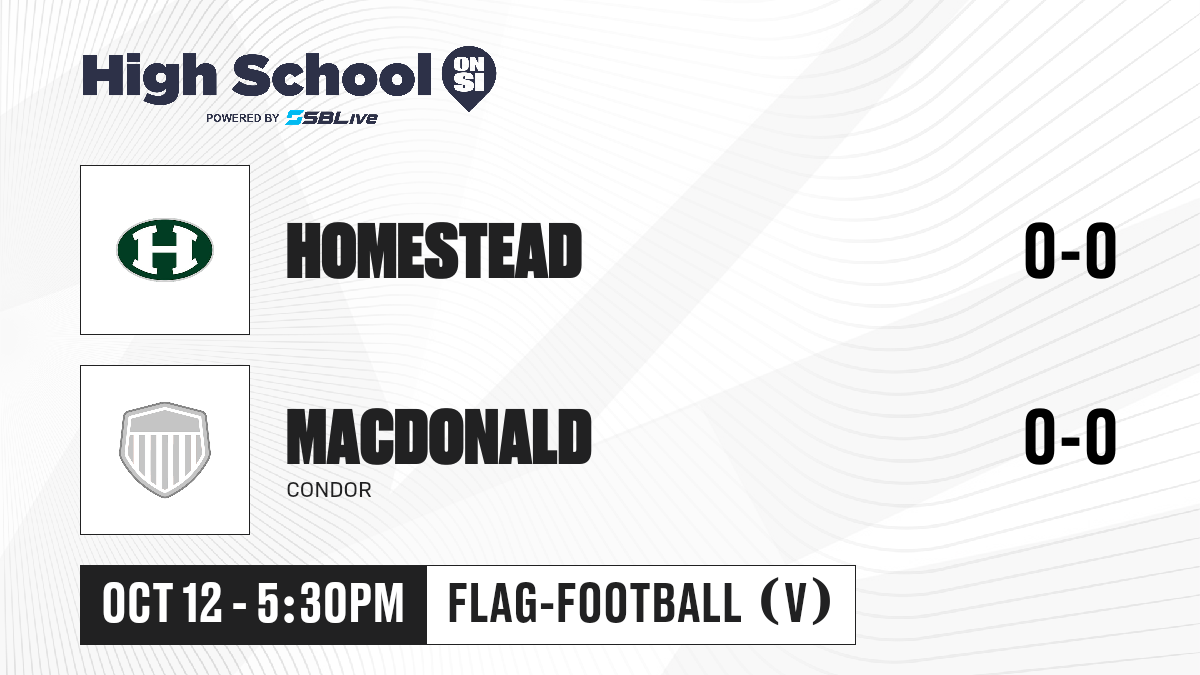 High School ON SI
POWERED BY SBLive

H

HOMESTEAD

0-0

MACDONALD

CONDOR

0-0

OCT 12 - 5:30PM

FLAG-FOOTBALL (V)